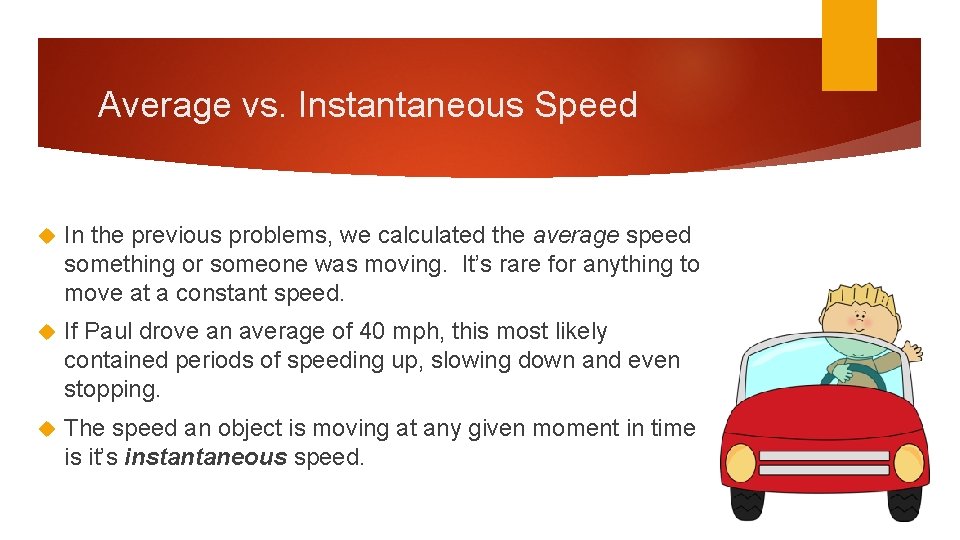 Average vs. Instantaneous Speed

In the previous problems, we calculated the average speed something or someone was moving. It's rare for anything to move at a constant speed.

If Paul drove an average of 40 mph, this most likely contained periods of speeding up, slowing down and even stopping.

The speed an object is moving at any given moment in time is it's instantaneous speed.